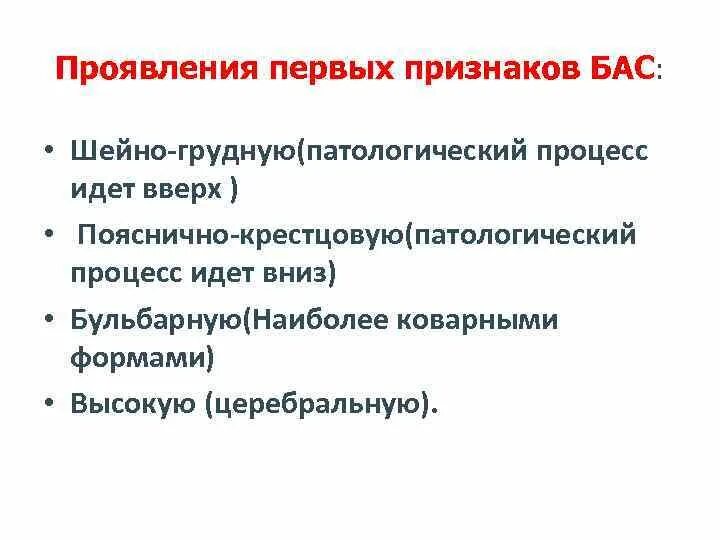 Проявления первых признаков БАС:

• Шейно-грудную(патологический процесс идет вверх )

• Пояснично-крестцовую(патологический процесс идет вниз)

• Бульбарную(Наиболее коварными формами)

• Высокую (церебральную).